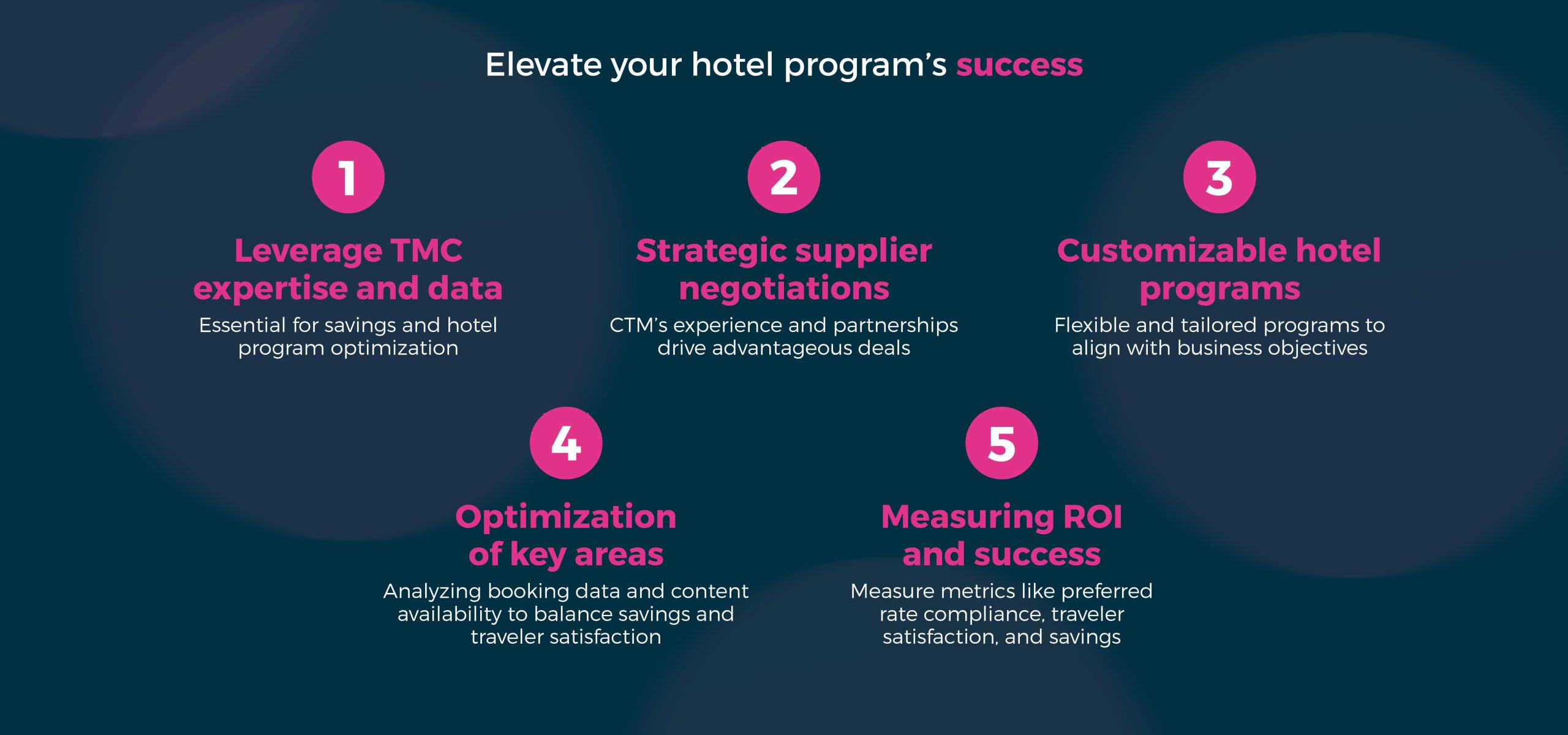 Elevate your hotel program's success

1

Leverage TMC expertise and data

Essential for savings and hotel program optimization

2

Strategic supplier negotiations

CTM's experience and partnerships drive advantageous deals

3

Customizable hotel programs

Flexible and tailored programs to align with business objectives

4

Optimization of key areas

Analyzing booking data and content availability to balance savings and traveler satisfaction

5

Measuring ROI and success

Measure metrics like preferred rate compliance, traveler satisfaction, and savings